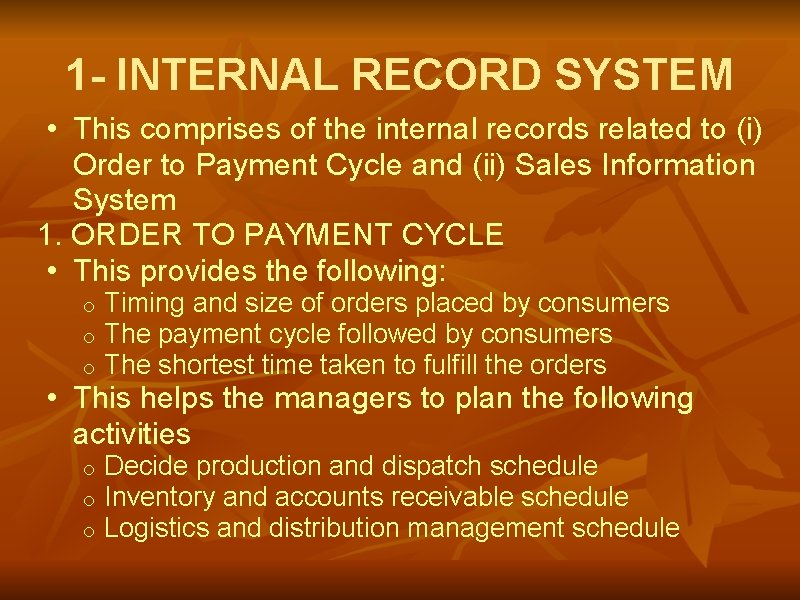 1- INTERNAL RECORD SYSTEM

• This comprises of the internal records related to (i) Order to Payment Cycle and (ii) Sales Information System

1. ORDER TO PAYMENT CYCLE

• This provides the following:
  o Timing and size of orders placed by consumers
  o The payment cycle followed by consumers
  o The shortest time taken to fulfill the orders

• This helps the managers to plan the following activities
  o Decide production and dispatch schedule
  o Inventory and accounts receivable schedule
  o Logistics and distribution management schedule